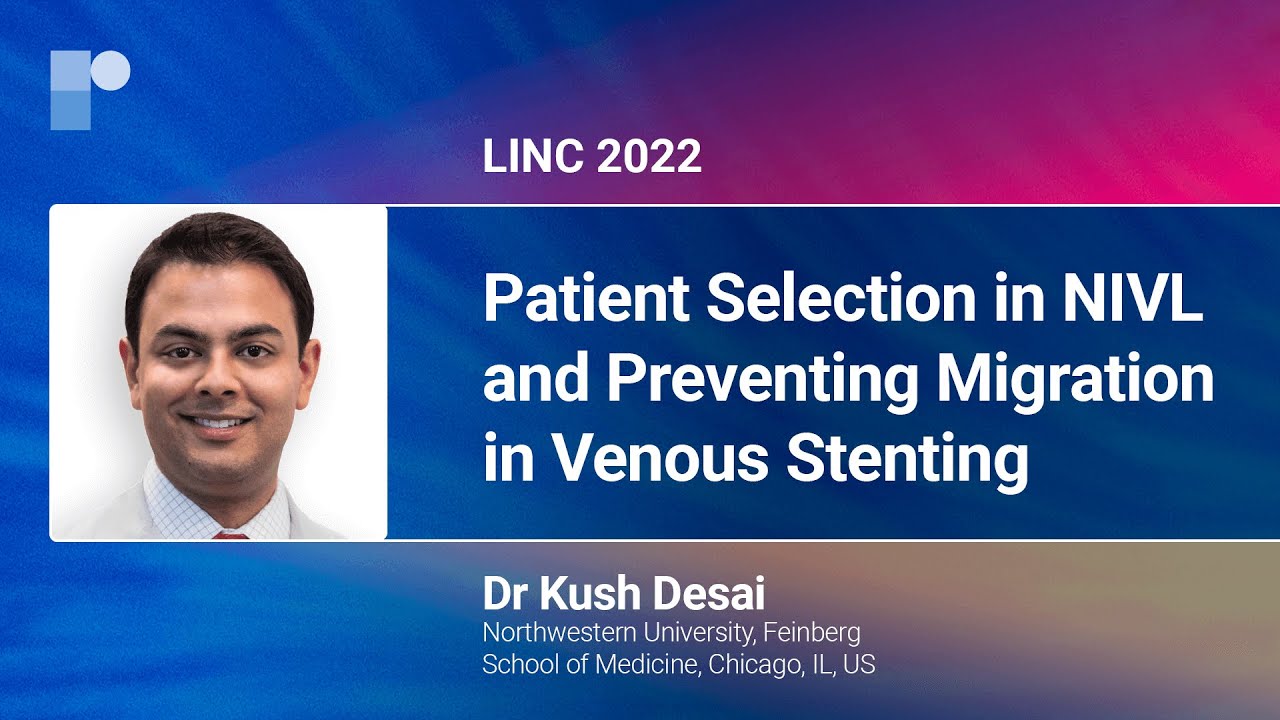 LINC 2022

Patient Selection in NIVL and Preventing Migration in Venous Stenting

Dr Kush Desai
Northwestern University, Feinberg School of Medicine, Chicago, IL, US